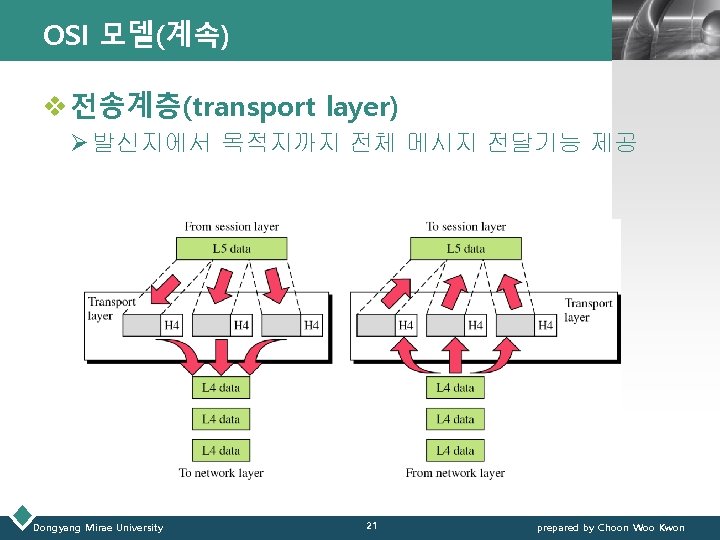 OSI 모델(계속)

❖ 전송계층(transport layer)

➢ 발신지에서 목적지까지 전체 메시지 전달기능 제공

From session layer

L5 data

Transport layer

H4

H4

H4

L4 data

L4 data

L4 data

To network layer

To session layer

L5 data

Transport layer

H4

H4

H4

L4 data

L4 data

L4 data

From network layer

Dongyang Mirae University

21

prepared by Choon Woo Kwon